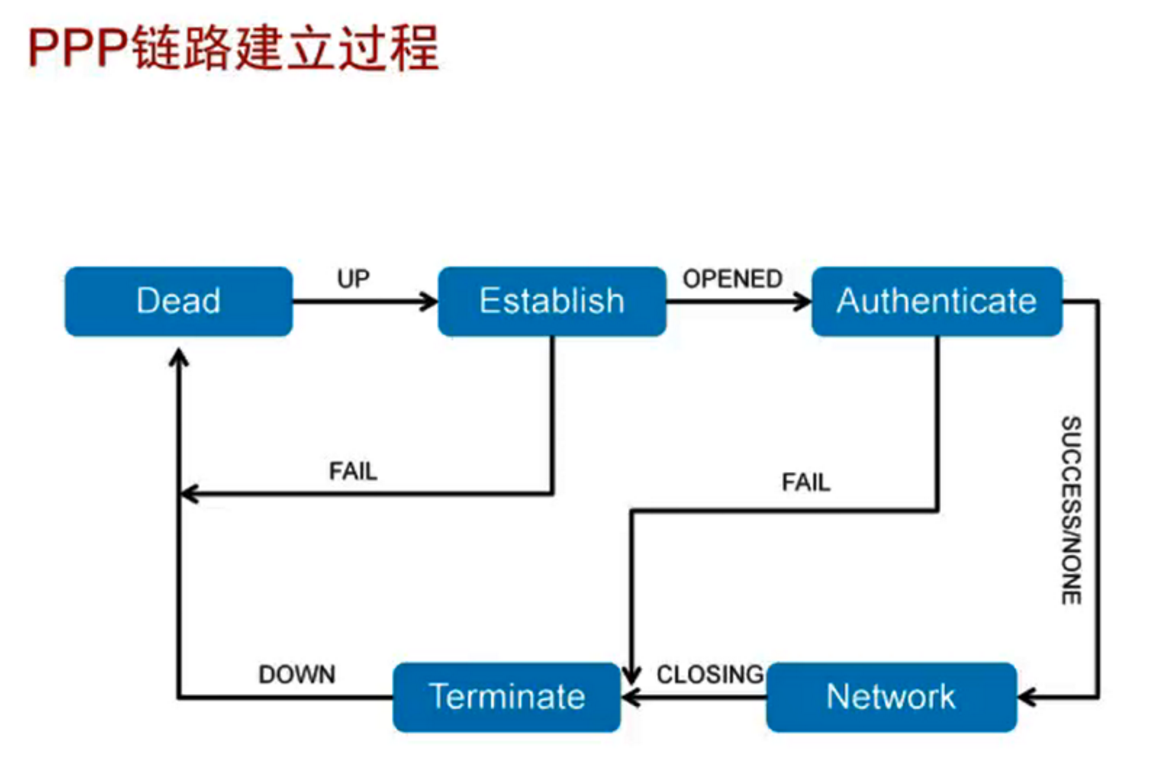 PPP链路建立过程

Dead
UP
Establish
OPENED
Authenticate
FAIL
FAIL
SUCCESS/NONE
DOWN
Terminate
CLOSING
Network